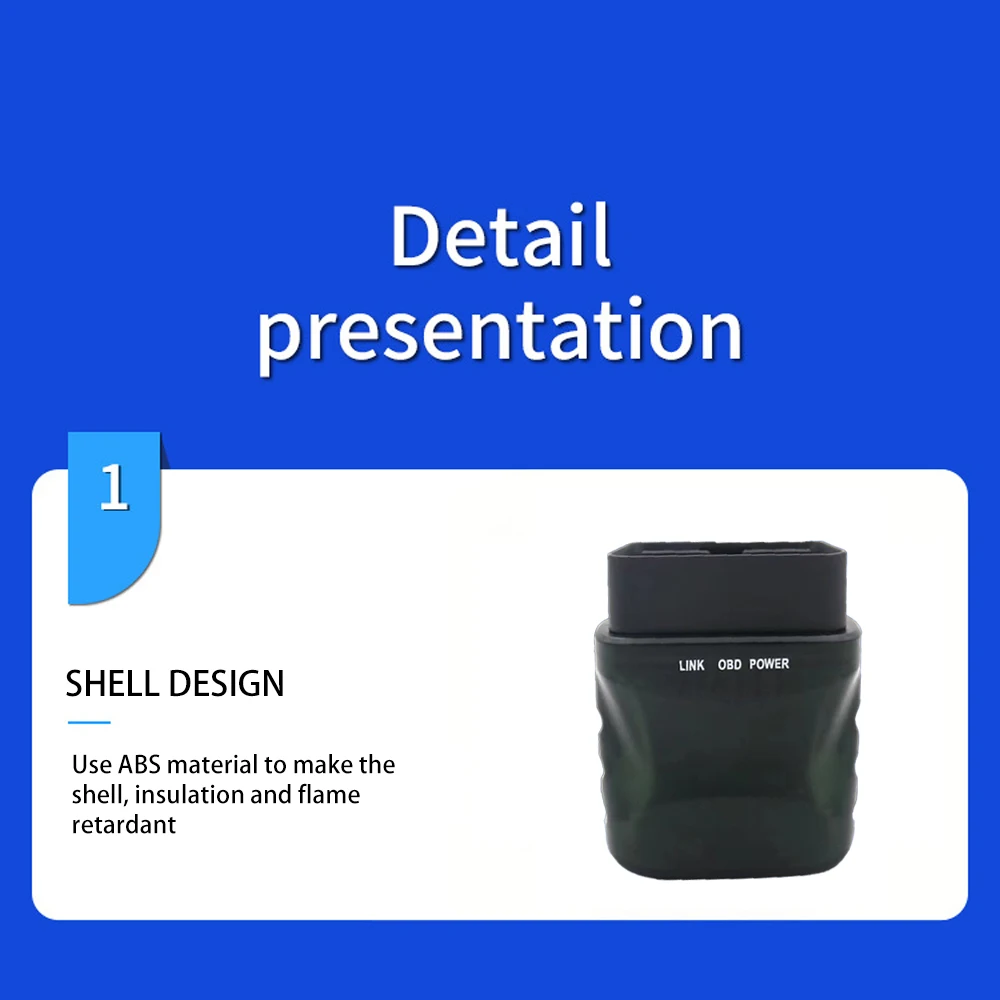 Detail presentation

1

SHELL DESIGN

Use ABS material to make the shell, insulation and flame retardant

LINK OBD POWER